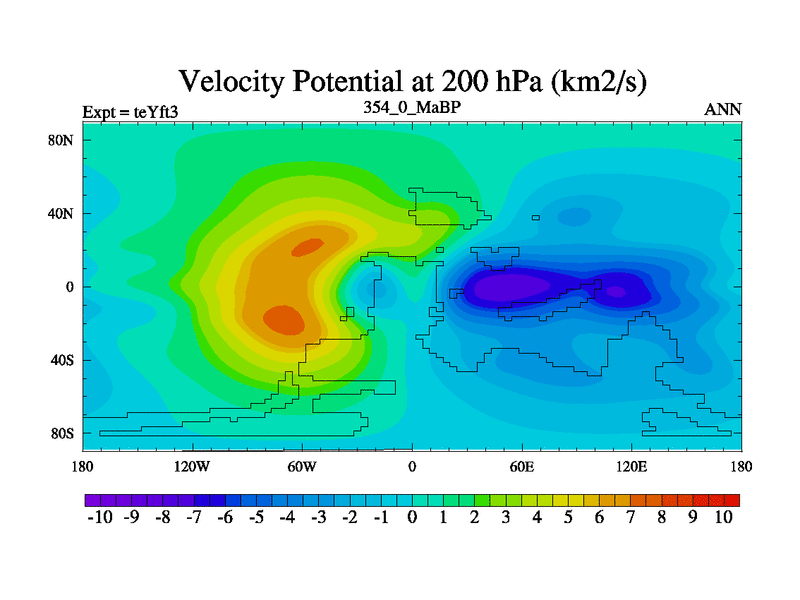 Velocity Potential at 200 hPa (km2/s)

Expt = teYft3

354_0_MaBP

ANN

80N
40N
0
40S
80S

180 120W 60W 0 60E 120E 180

-10 -9 -8 -7 -6 -5 -4 -3 -2 -1 0 1 2 3 4 5 6 7 8 9 10